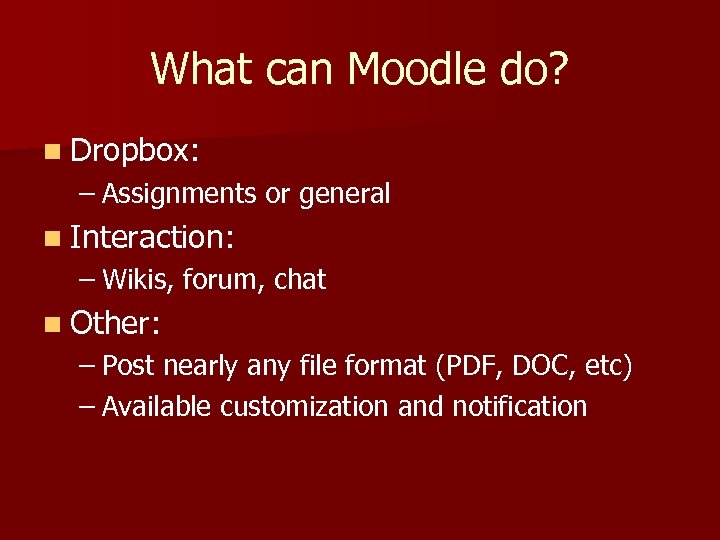 What can Moodle do?

Dropbox:
– Assignments or general

Interaction:
– Wikis, forum, chat

Other:
– Post nearly any file format (PDF, DOC, etc)
– Available customization and notification